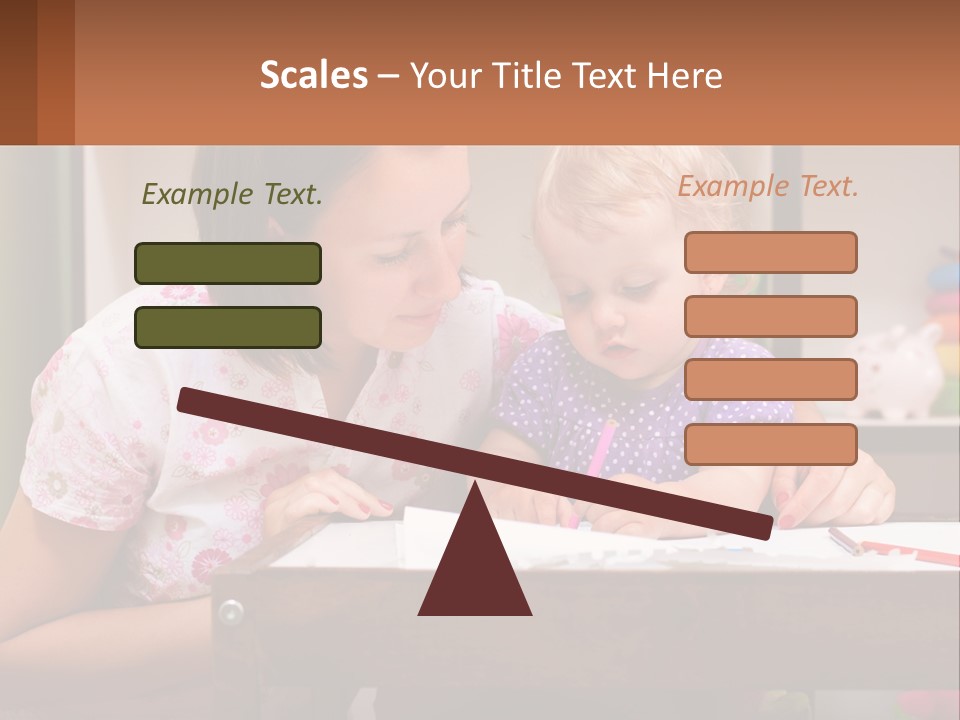 Scales – Your Title Text Here

Example Text.

Example Text.